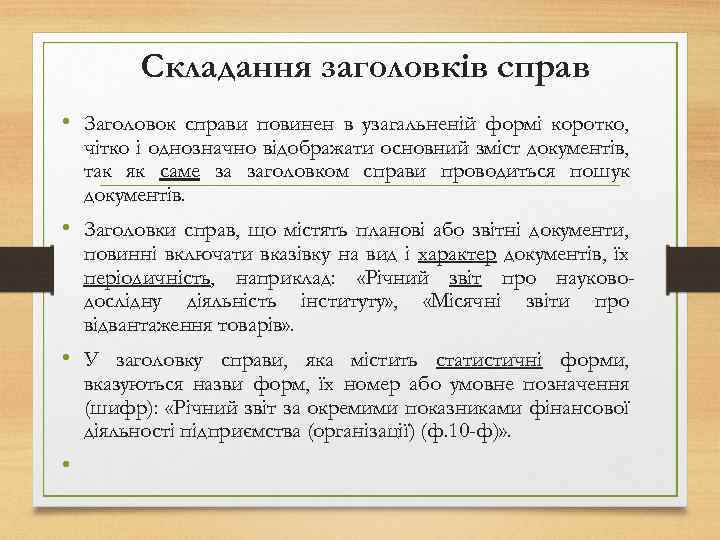 Складання заголовків справ

• Заголовок справи повинен в узагальненій формі коротко, чітко і однозначно відображати основний зміст документів, так як саме за заголовком справи проводиться пошук документів.

• Заголовки справ, що містять планові або звітні документи, повинні включати вказівку на вид і характер документів, їх періодичність, наприклад: «Річний звіт про науково-дослідну діяльність інституту», «Місячні звіти про відвантаження товарів».

• У заголовку справи, яка містить статистичні форми, вказуються назви форм, їх номер або умовне позначення (шифр): «Річний звіт за окремими показниками фінансової діяльності підприємства (організації) (ф.10-ф)».

•